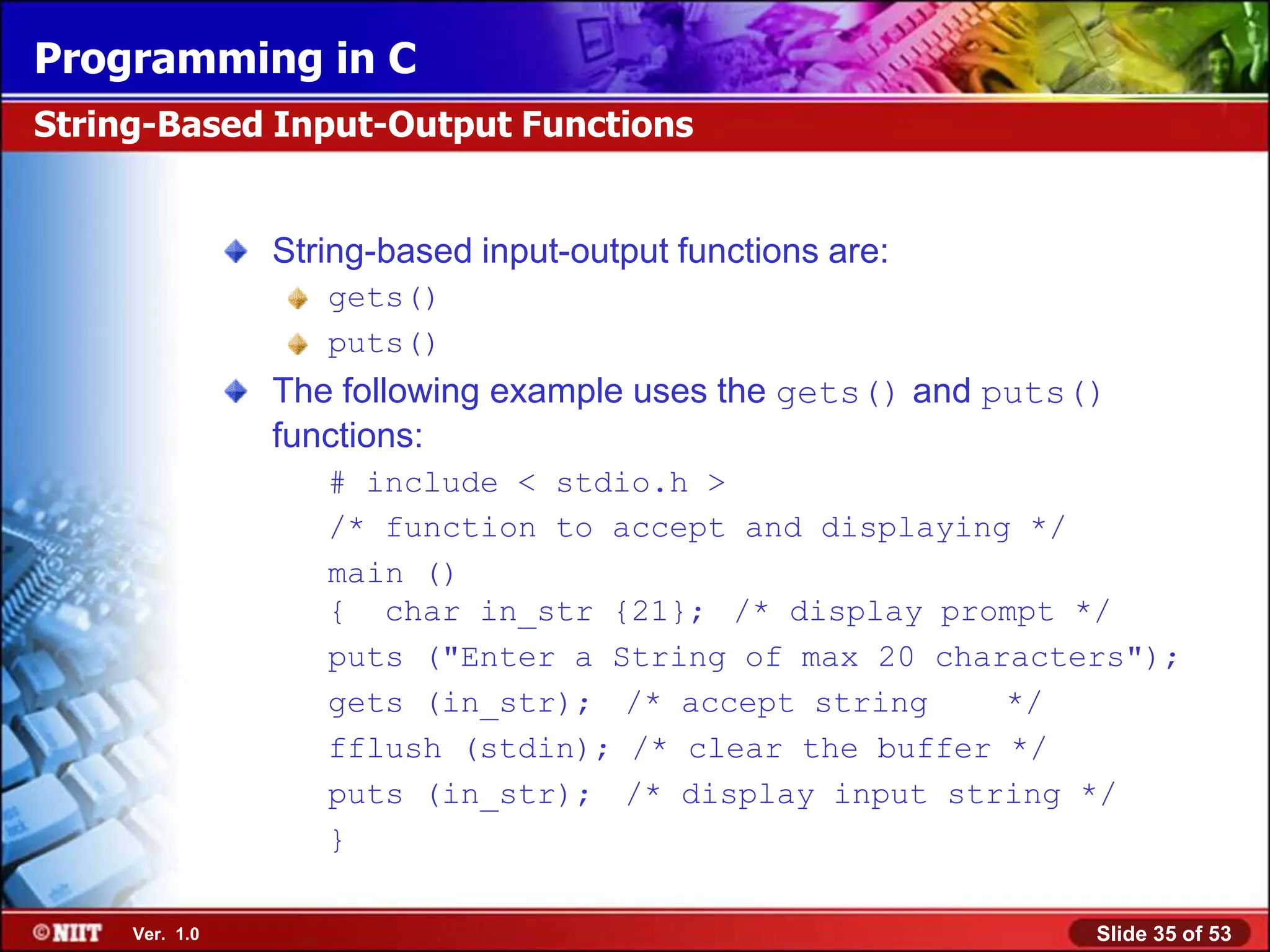 Programming in C

String-Based Input-Output Functions

String-based input-output functions are:

gets()

puts()

The following example uses the gets() and puts() functions:

# include < stdio.h >
/* function to accept and displaying */
main ()
{ char in_str {21}; /* display prompt */
puts ("Enter a String of max 20 characters");
gets (in_str); /* accept string */
fflush (stdin); /* clear the buffer */
puts (in_str); /* display input string */
}

©NIIT Ver. 1.0

Slide 35 of 53